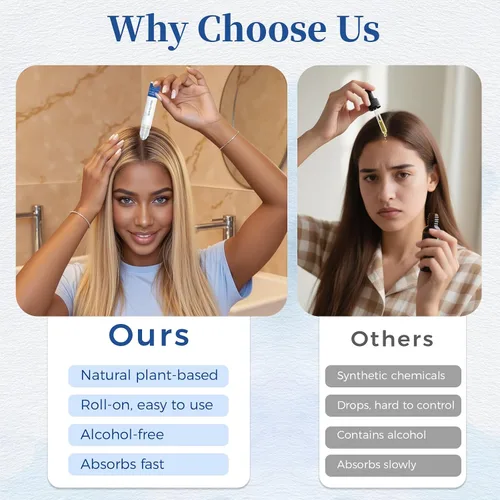 Why Choose Us

Ours

Natural plant-based

Roll-on, easy to use

Alcohol-free

Absorbs fast

Others

Synthetic chemicals

Drops, hard to control

Contains alcohol

Absorbs slowly